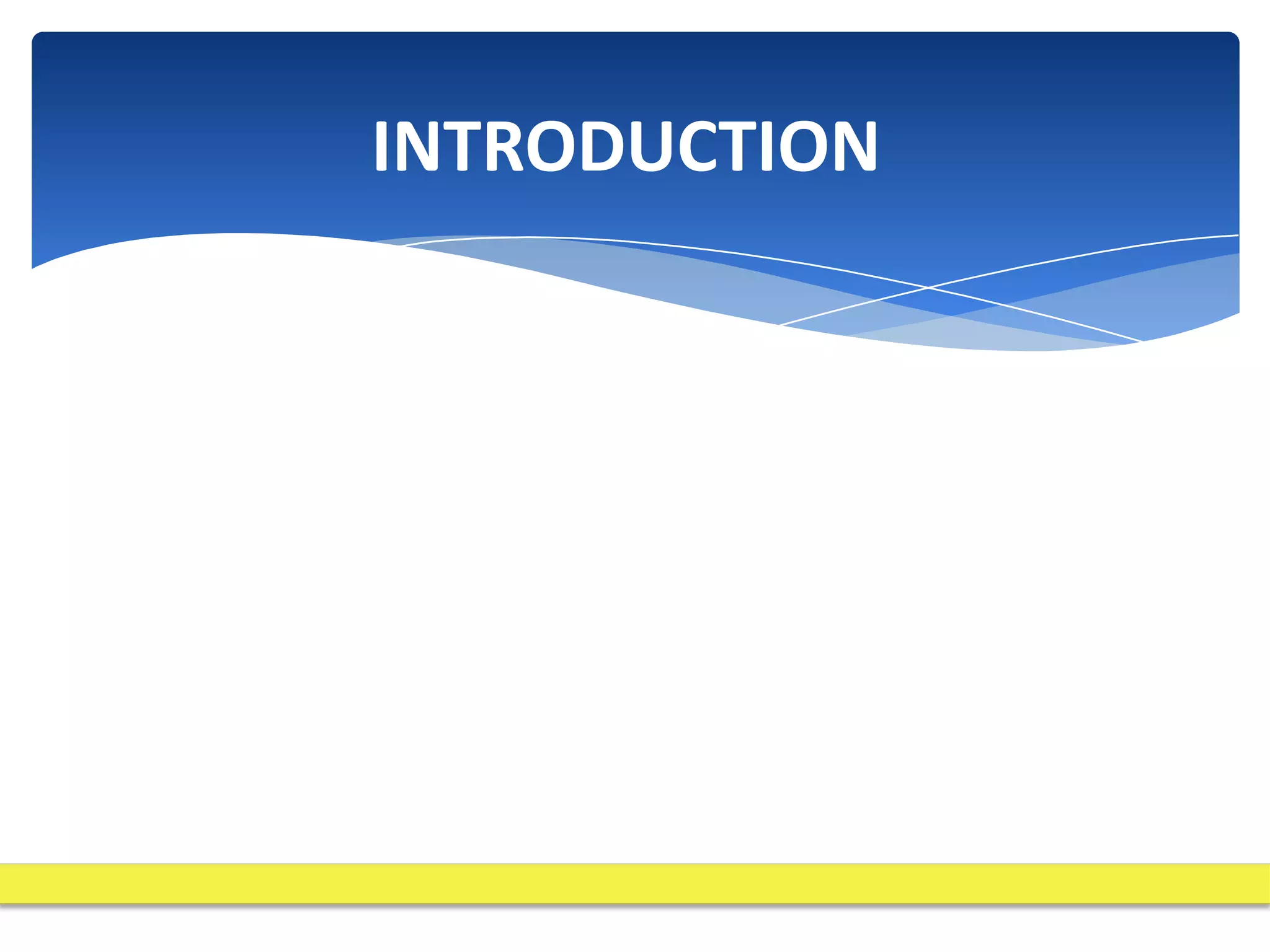 INTRODUCTION